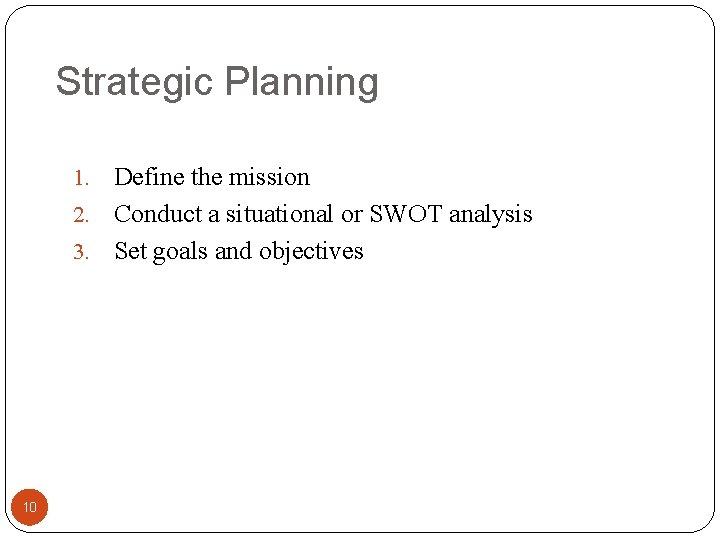 Strategic Planning

1. Define the mission
2. Conduct a situational or SWOT analysis
3. Set goals and objectives

10